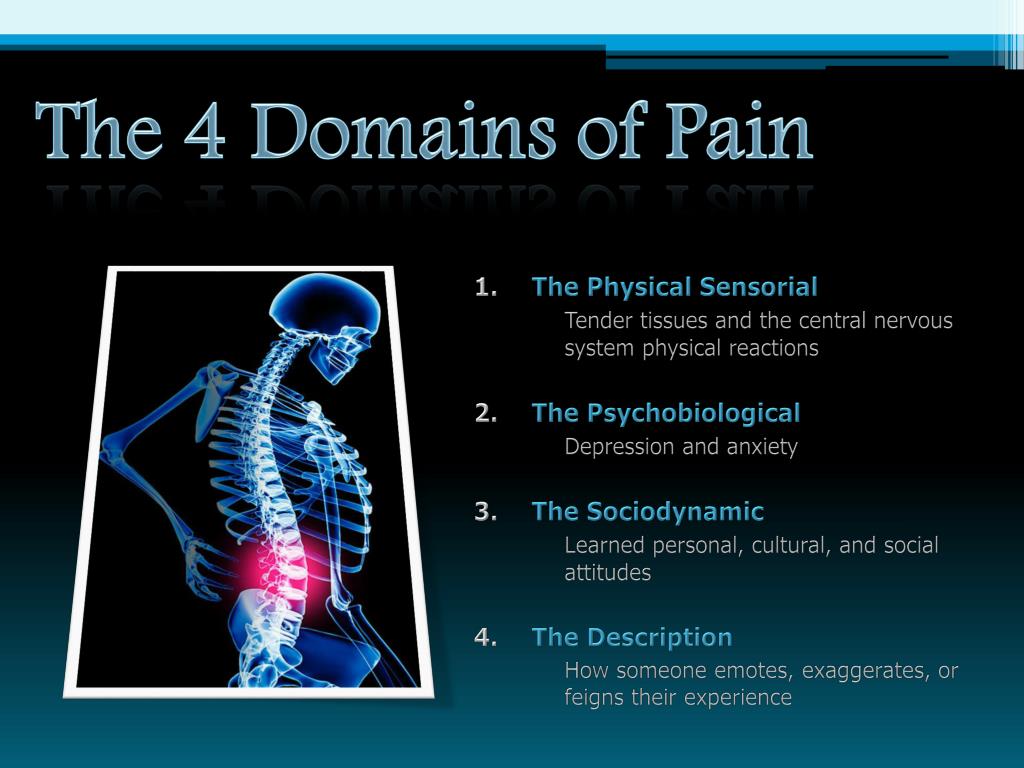 The 4 Domains of Pain

1. The Physical Sensorial
Tender tissues and the central nervous system physical reactions

2. The Psychobiological
Depression and anxiety

3. The Sociodynamic
Learned personal, cultural, and social attitudes

4. The Description
How someone emotes, exaggerates, or feigns their experience